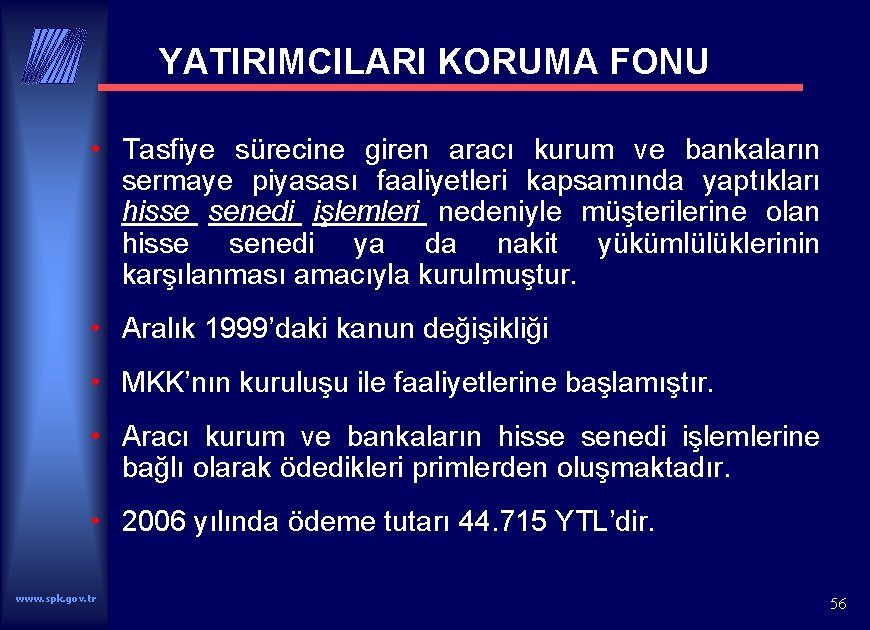 YATIRIMCILARI KORUMA FONU

• Tasfiye sürecine giren aracı kurum ve bankaların sermaye piyasası faaliyetleri kapsamında yaptıkları hisse senedi işlemleri nedeniyle müşterilerine olan hisse senedi ya da nakit yükümlülüklerinin karşılanması amacıyla kurulmuştur.

• Aralık 1999'daki kanun değişikliği

• MKK'nın kuruluşu ile faaliyetlerine başlamıştır.

• Aracı kurum ve bankaların hisse senedi işlemlerine bağlı olarak ödedikleri primlerden oluşmaktadır.

• 2006 yılında ödeme tutarı 44.715 YTL'dir.

www.spk.gov.tr

56